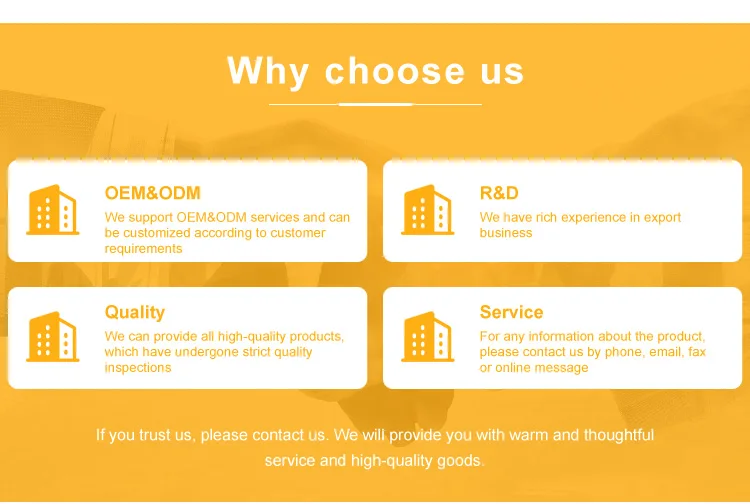 Why choose us

OEM&ODM
We support OEM&ODM services and can be customized according to customer requirements

R&D
We have rich experience in export business

Quality
We can provide all high-quality products, which have undergone strict quality inspections

Service
For any information about the product, please contact us by phone, email, fax or online message

If you trust us, please contact us. We will provide you with warm and thoughtful service and high-quality goods.